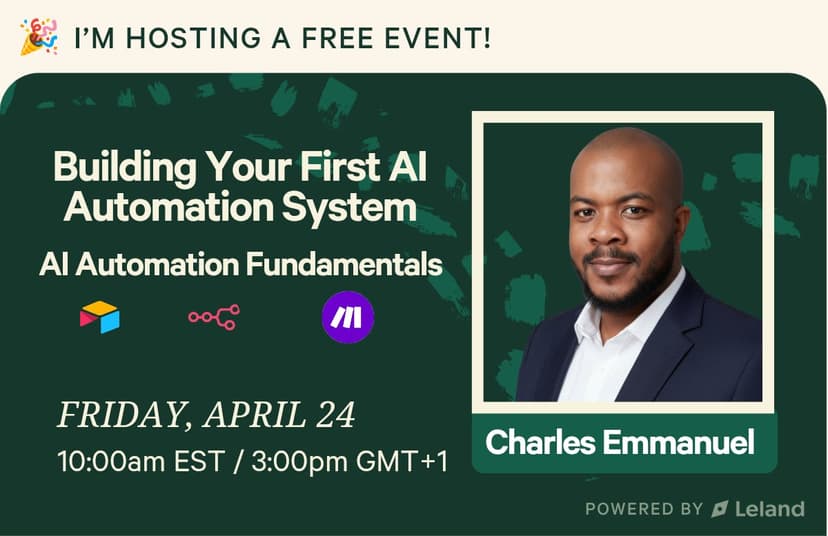 I'M HOSTING A FREE EVENT!

Building Your First AI Automation System

AI Automation Fundamentals

FRIDAY, APRIL 24

10:00am EST / 3:00pm GMT+1

Charles Emmanuel

POWERED BY Leland